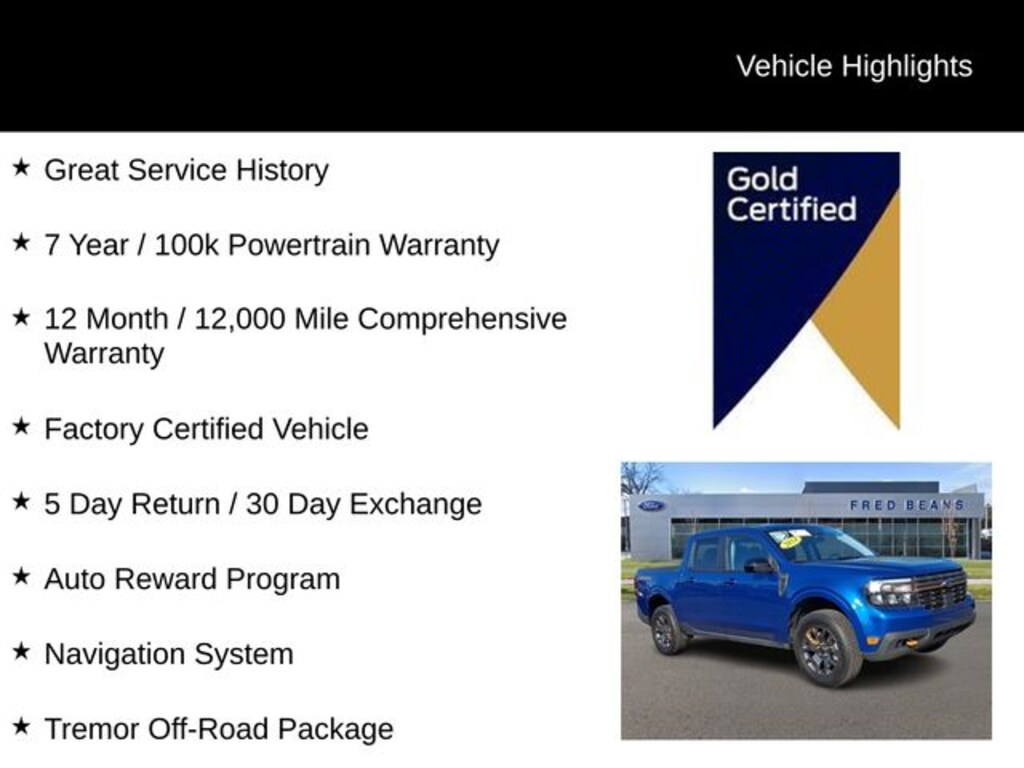 Vehicle Highlights

★ Great Service History

★ 7 Year / 100k Powertrain Warranty

★ 12 Month / 12,000 Mile Comprehensive Warranty

★ Factory Certified Vehicle

★ 5 Day Return / 30 Day Exchange

★ Auto Reward Program

★ Navigation System

★ Tremor Off-Road Package

Gold Certified

Ford

FRED BEANS